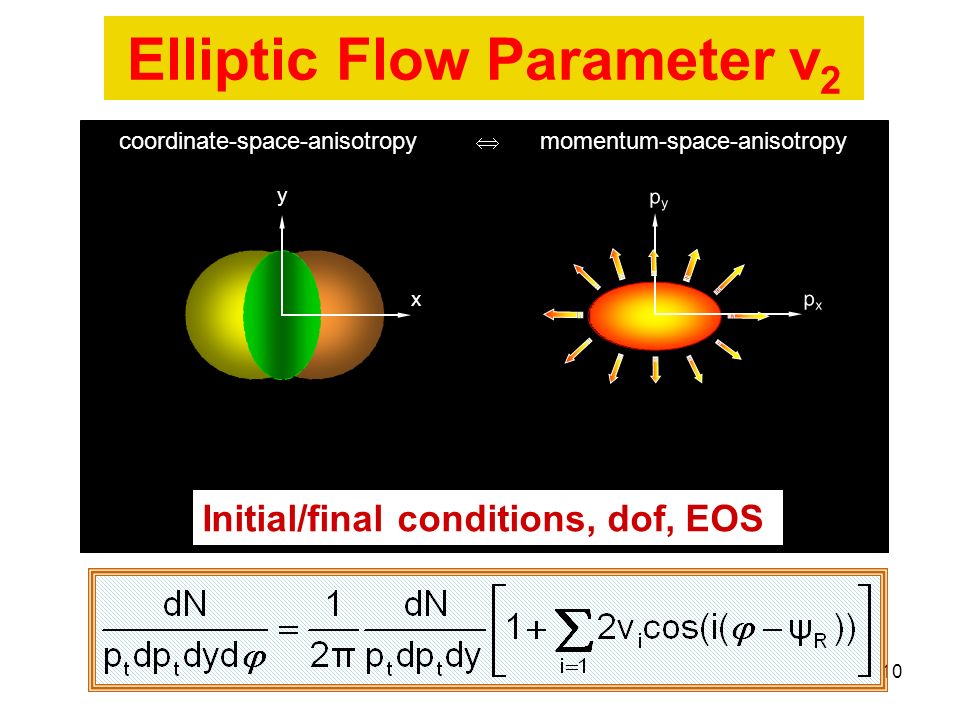 Elliptic Flow Parameter $v_2$

coordinate-space-anisotropy $\Leftrightarrow$ momentum-space-anisotropy

y

x

$p_y$

$p_x$

Initial/final conditions, dof, EOS

$\frac{dN}{p_t dp_t dy d\varphi} = \frac{1}{2\pi} \frac{dN}{p_t dp_t dy} \left[ 1 + \sum_{i=1} 2v_i \cos(i(\varphi - \psi_R)) \right]$

10